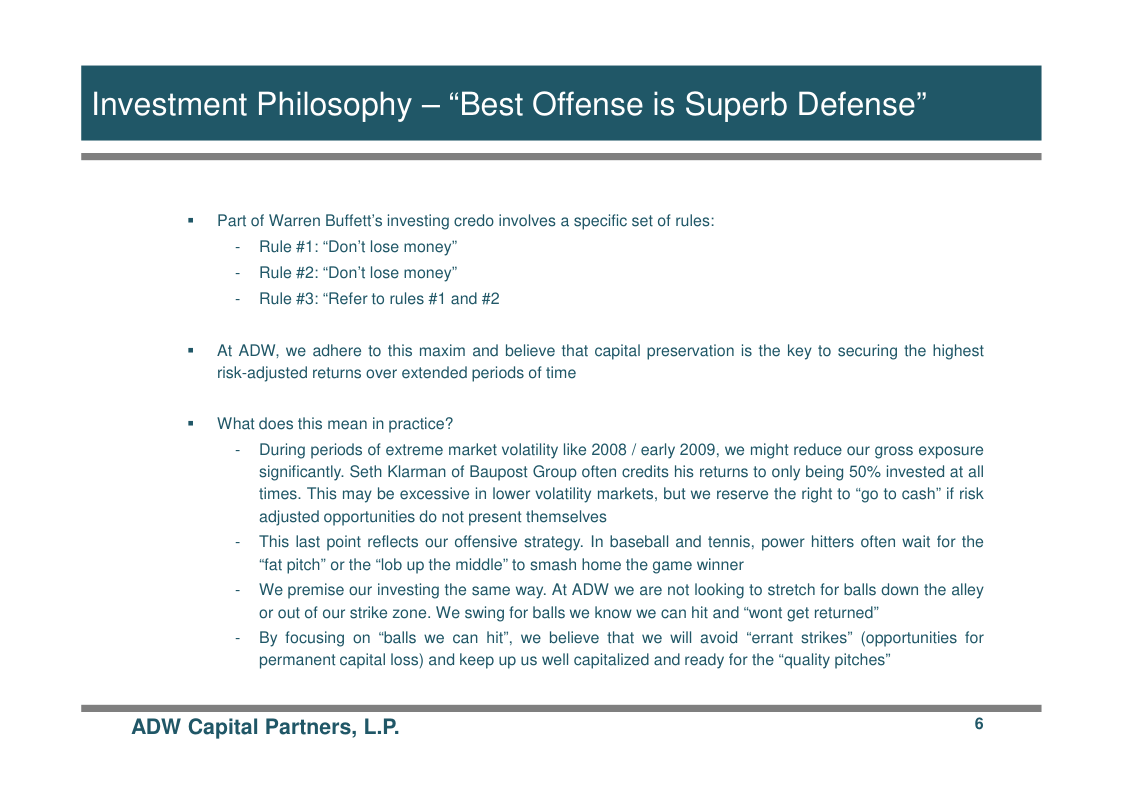 Investment Philosophy – “Best Offense is Superb Defense”

▪ Part of Warren Buffett’s investing credo involves a specific set of rules:
- Rule #1: “Don’t lose money”
- Rule #2: “Don’t lose money”
- Rule #3: “Refer to rules #1 and #2

▪ At ADW, we adhere to this maxim and believe that capital preservation is the key to securing the highest risk-adjusted returns over extended periods of time

▪ What does this mean in practice?
- During periods of extreme market volatility like 2008 / early 2009, we might reduce our gross exposure significantly. Seth Klarman of Baupost Group often credits his returns to only being 50% invested at all times. This may be excessive in lower volatility markets, but we reserve the right to “go to cash” if risk adjusted opportunities do not present themselves
- This last point reflects our offensive strategy. In baseball and tennis, power hitters often wait for the “fat pitch” or the “lob up the middle” to smash home the game winner
- We premise our investing the same way. At ADW we are not looking to stretch for balls down the alley or out of our strike zone. We swing for balls we know we can hit and “wont get returned”
- By focusing on “balls we can hit”, we believe that we will avoid “errant strikes” (opportunities for permanent capital loss) and keep up us well capitalized and ready for the “quality pitches”

ADW Capital Partners, L.P.

6